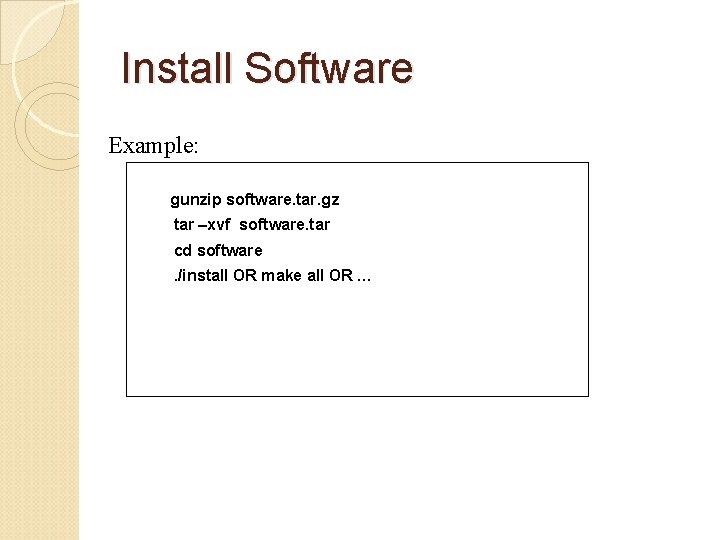 Install Software

Example:

gunzip software.tar.gz
tar –xvf software.tar
cd software
./install OR make all OR …